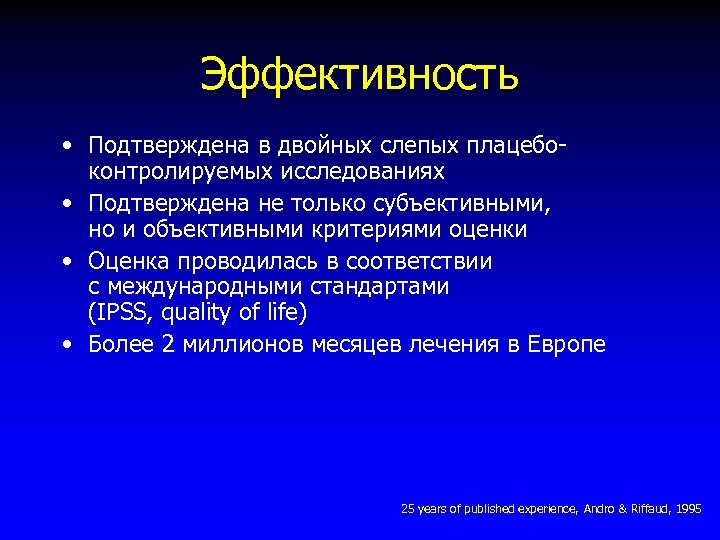 Эффективность

• Подтверждена в двойных слепых плацебо-контролируемых исследованиях
• Подтверждена не только субъективными, но и объективными критериями оценки
• Оценка проводилась в соответствии с международными стандартами (IPSS, quality of life)
• Более 2 миллионов месяцев лечения в Европе

25 years of published experience, Andro & Riffaud, 1995